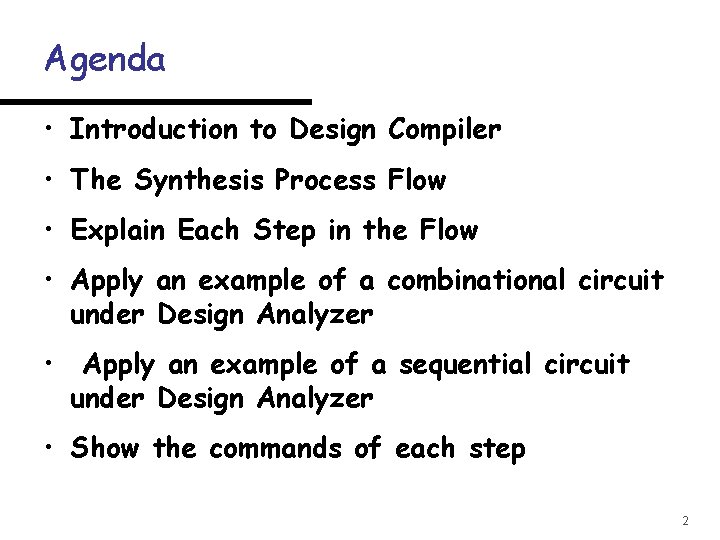 Agenda

• Introduction to Design Compiler

• The Synthesis Process Flow

• Explain Each Step in the Flow

• Apply an example of a combinational circuit under Design Analyzer

• Apply an example of a sequential circuit under Design Analyzer

• Show the commands of each step

2